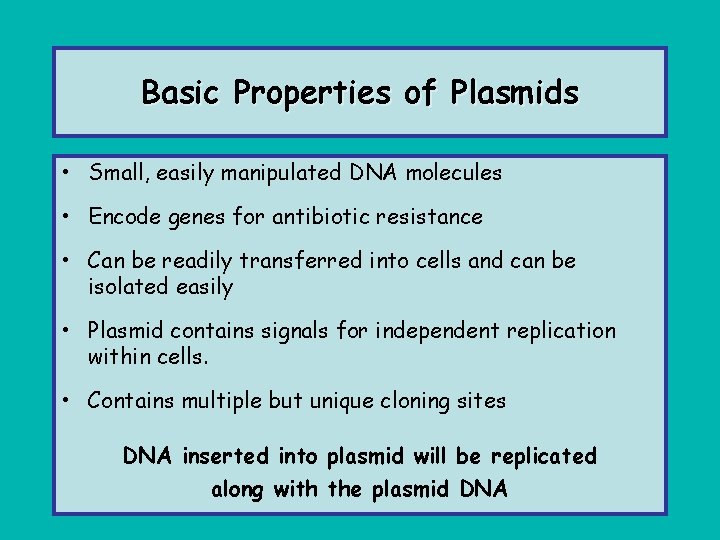 Basic Properties of Plasmids

• Small, easily manipulated DNA molecules

• Encode genes for antibiotic resistance

• Can be readily transferred into cells and can be isolated easily

• Plasmid contains signals for independent replication within cells.

• Contains multiple but unique cloning sites

DNA inserted into plasmid will be replicated along with the plasmid DNA